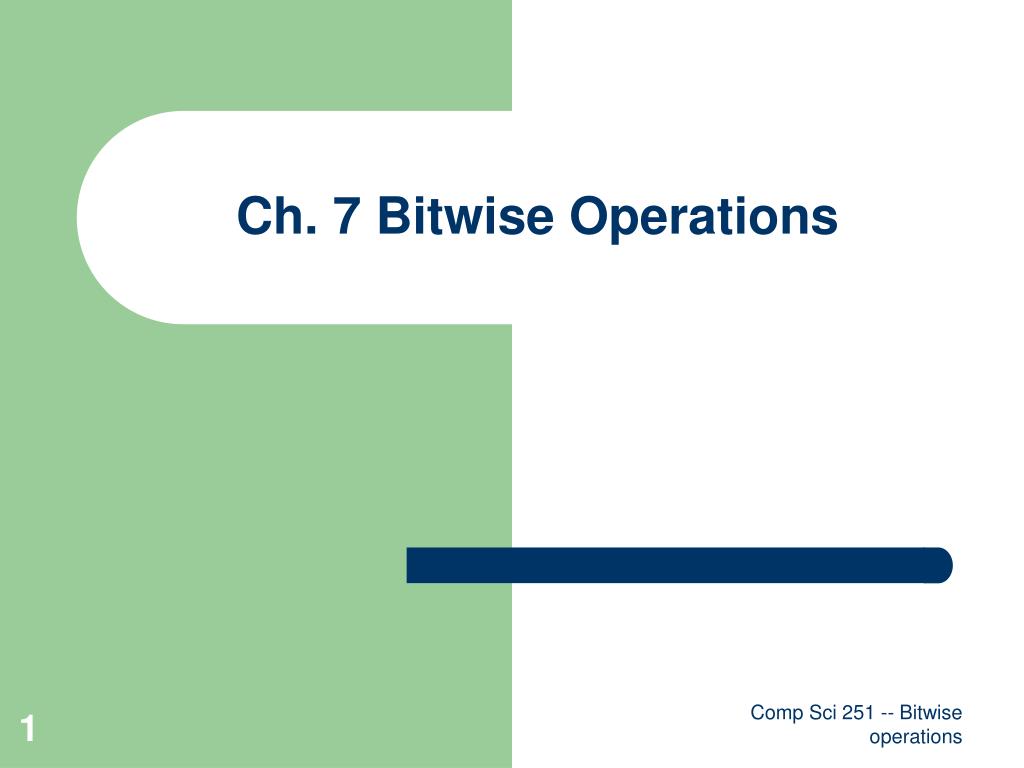 Ch. 7 Bitwise Operations

1

Comp Sci 251 -- Bitwise operations